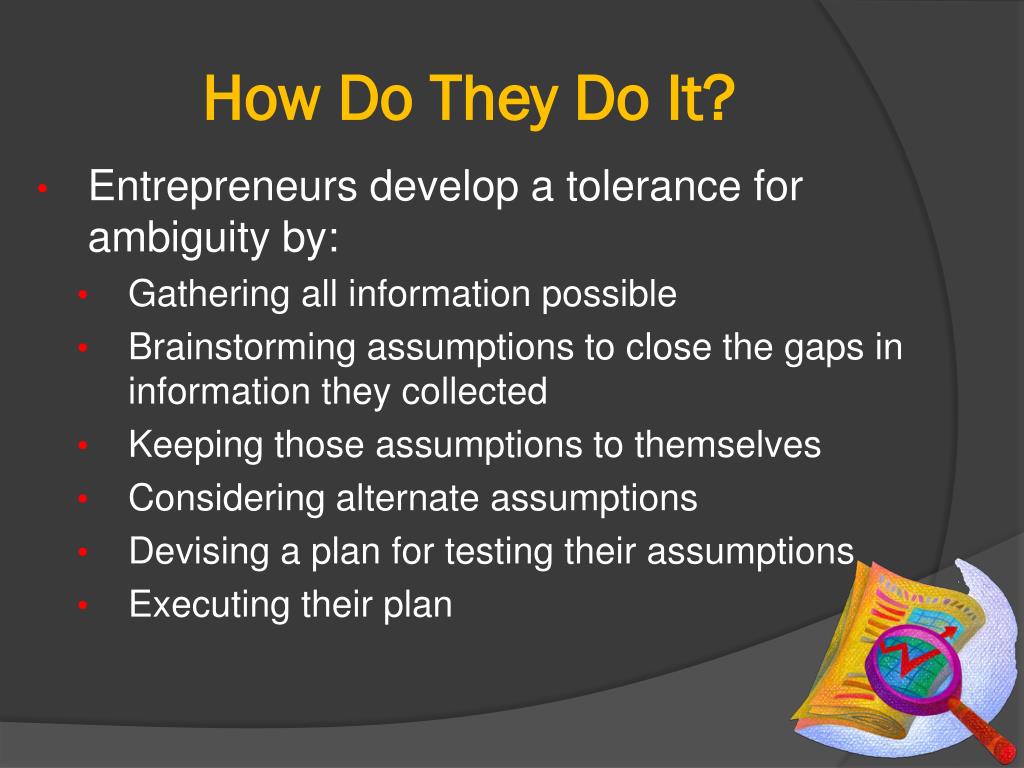 How Do They Do It?

• Entrepreneurs develop a tolerance for ambiguity by:
  • Gathering all information possible
  • Brainstorming assumptions to close the gaps in information they collected
  • Keeping those assumptions to themselves
  • Considering alternate assumptions
  • Devising a plan for testing their assumptions
  • Executing their plan